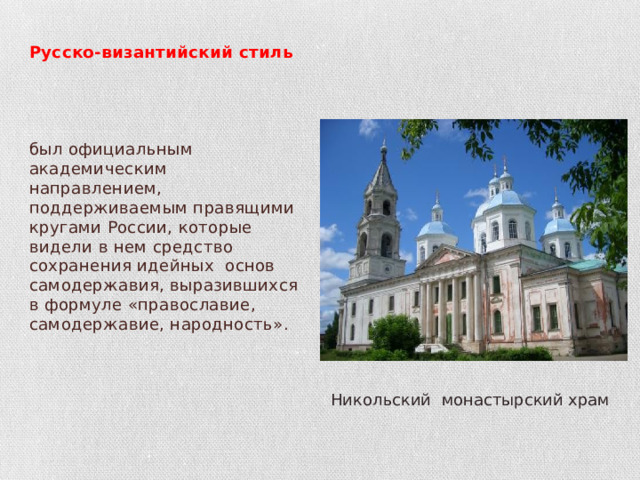 Русско-византийский стиль

был официальным академическим направлением, поддерживаемым правящими кругами России, которые видели в нем средство сохранения идейных  основ самодержавия, выразившихся в формуле «православие, самодержавие, народность».

Никольский  монастырский храм